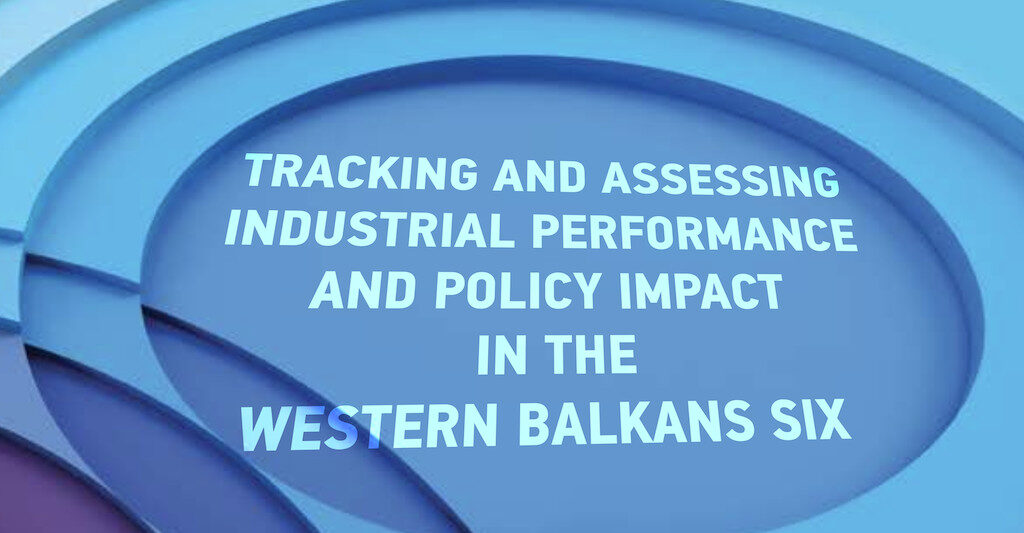 TRACKING AND ASSESSING INDUSTRIAL PERFORMANCE AND POLICY IMPACT IN THE WESTERN BALKANS SIX